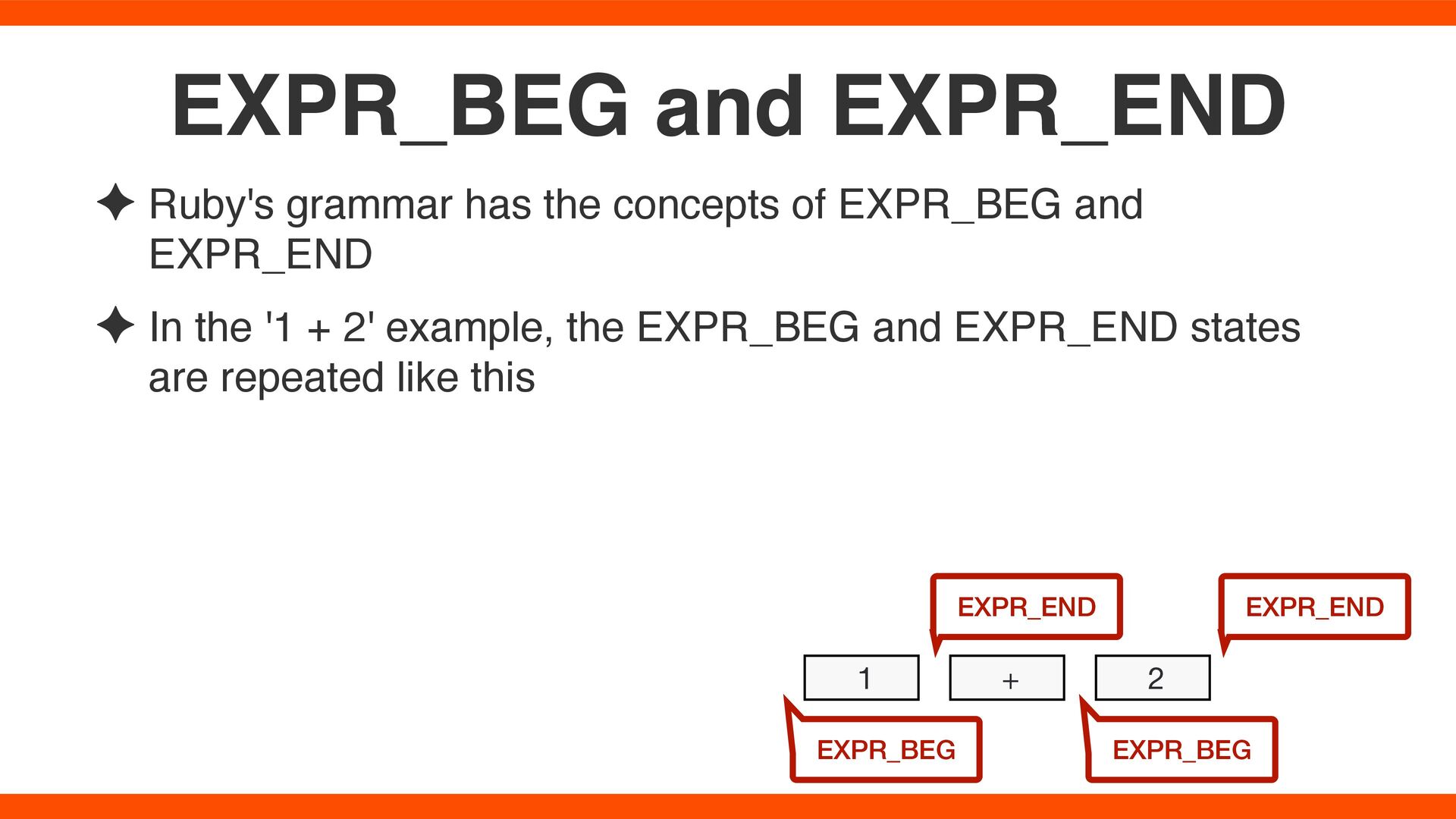 EXPR_BEG and EXPR_END

✦ Ruby's grammar has the concepts of EXPR_BEG and EXPR_END

✦ In the '1 + 2' example, the EXPR_BEG and EXPR_END states are repeated like this

EXPR_END

EXPR_END

1

+

2

EXPR_BEG

EXPR_BEG